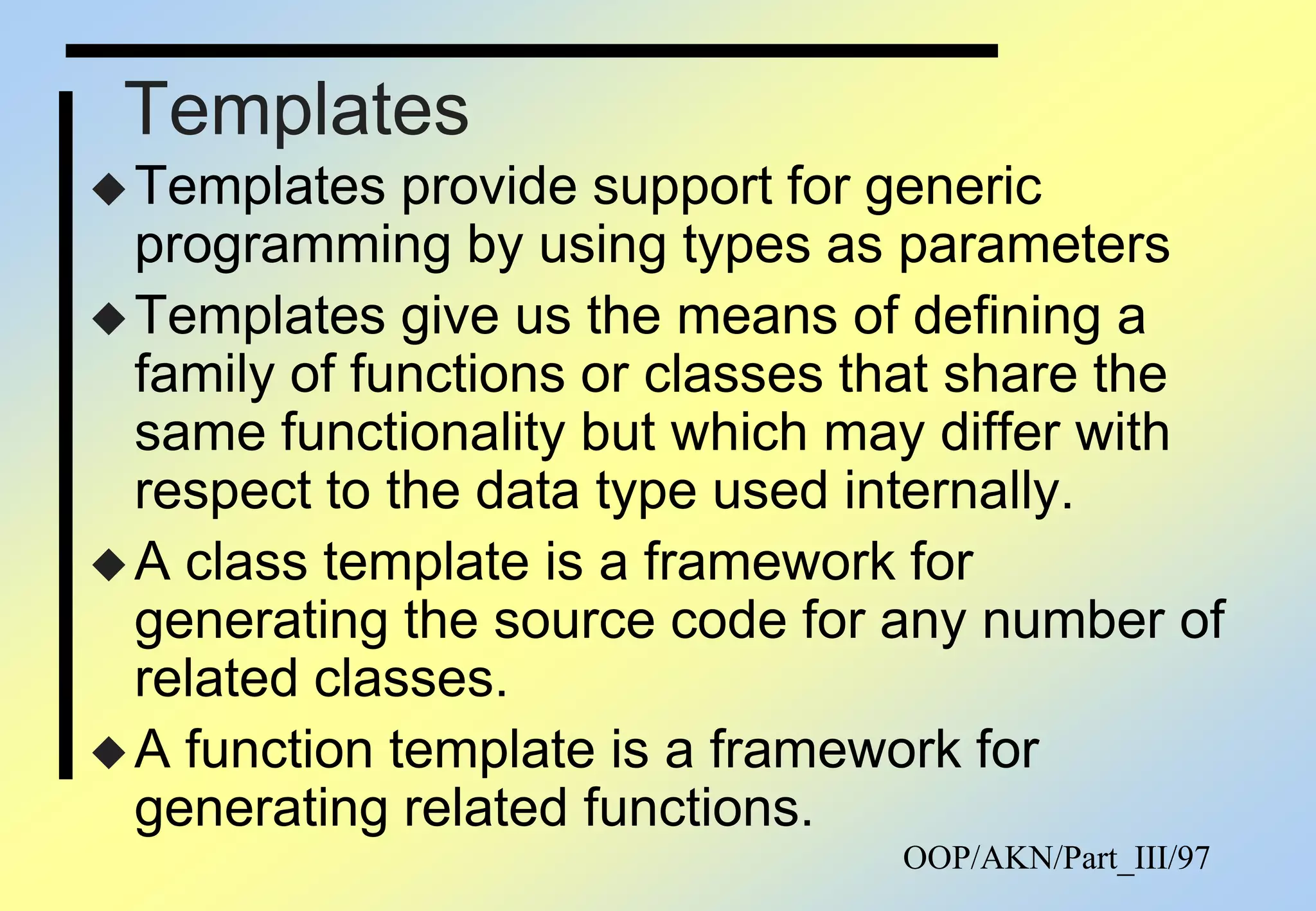 Templates

◆ Templates provide support for generic programming by using types as parameters

◆ Templates give us the means of defining a family of functions or classes that share the same functionality but which may differ with respect to the data type used internally.

◆ A class template is a framework for generating the source code for any number of related classes.

◆ A function template is a framework for generating related functions.

OOP/AKN/Part_III/97